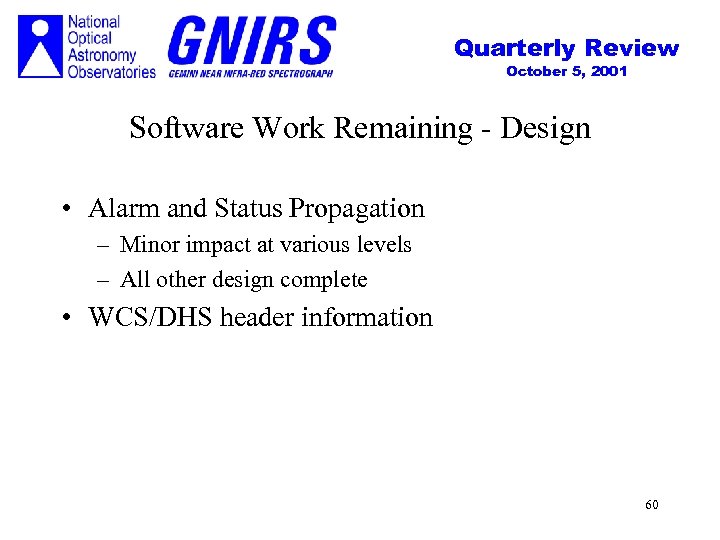 National Optical Astronomy Observatories

GNIRS
GEMINI NEAR INFRA-RED SPECTROGRAPH

Quarterly Review
October 5, 2001

Software Work Remaining - Design

• Alarm and Status Propagation
– Minor impact at various levels
– All other design complete
• WCS/DHS header information

60